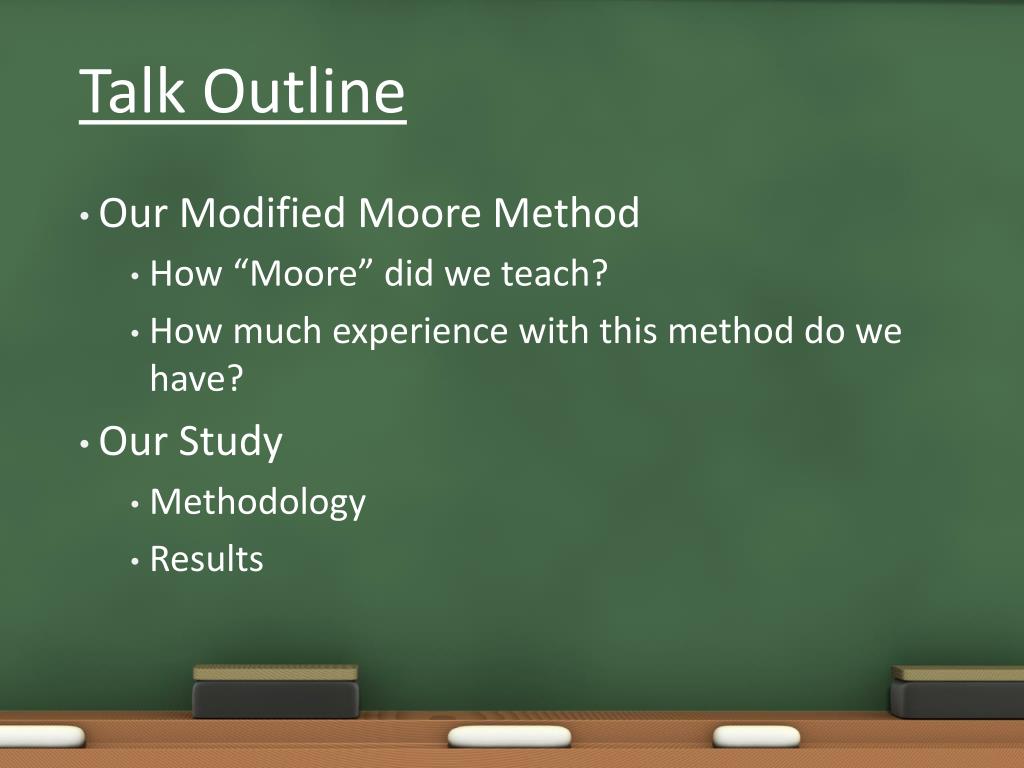 Talk Outline

• Our Modified Moore Method
  • How “Moore” did we teach?
  • How much experience with this method do we have?
• Our Study
  • Methodology
  • Results